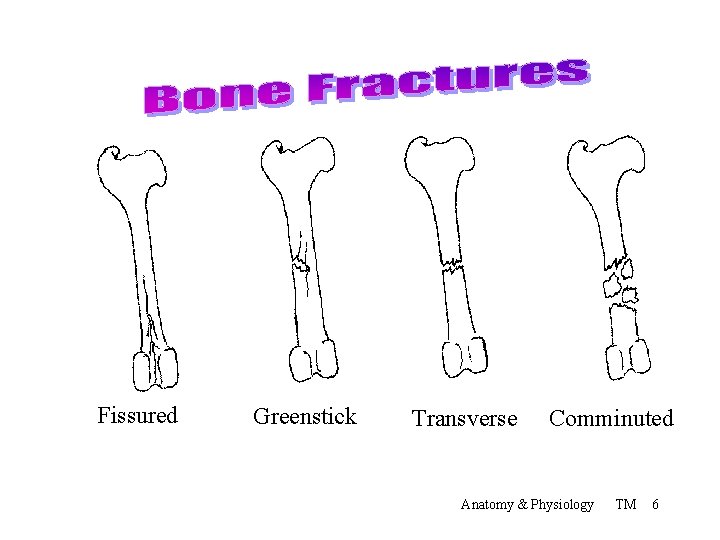 Bone Fractures

Fissured Greenstick Transverse Comminuted

Anatomy & Physiology TM 6